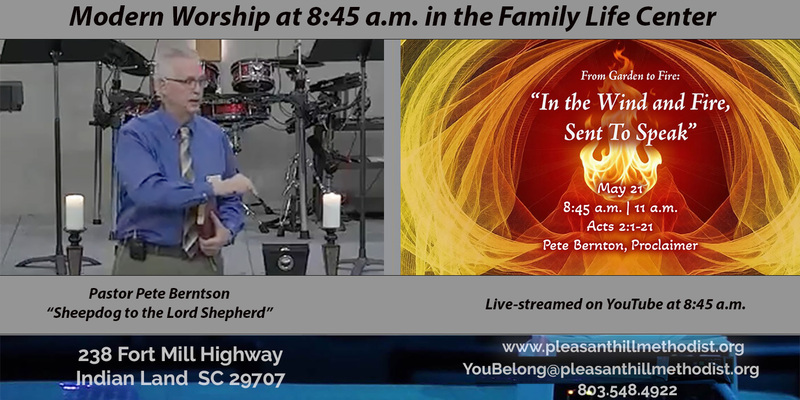 Modern Worship at 8:45 a.m. in the Family Life Center

From Garden to Fire:

"In the Wind and Fire, Sent To Speak"

May 21
8:45 a.m. | 11 a.m.
Acts 2:1-21
Pete Bernton, Proclaimer

Pastor Pete Berntson
"Sheepdog to the Lord Shepherd"

Live-streamed on YouTube at 8:45 a.m.

238 Fort Mill Highway
Indian Land SC 29707

www.pleasanthillmethodist.org
YouBelong@pleasanthillmethodist.org
803.548.4922